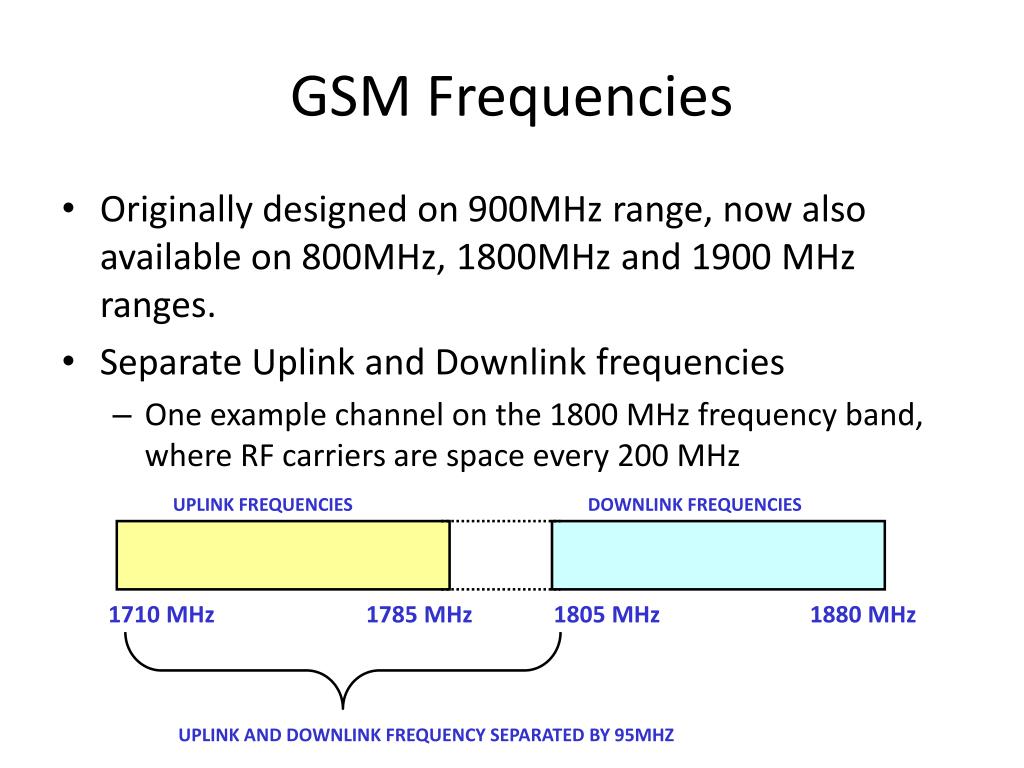 GSM Frequencies

• Originally designed on 900MHz range, now also available on 800MHz, 1800MHz and 1900 MHz ranges.

• Separate Uplink and Downlink frequencies

– One example channel on the 1800 MHz frequency band, where RF carriers are space every 200 MHz

UPLINK FREQUENCIES

DOWNLINK FREQUENCIES

1710 MHz

1785 MHz

1805 MHz

1880 MHz

UPLINK AND DOWNLINK FREQUENCY SEPARATED BY 95MHZ